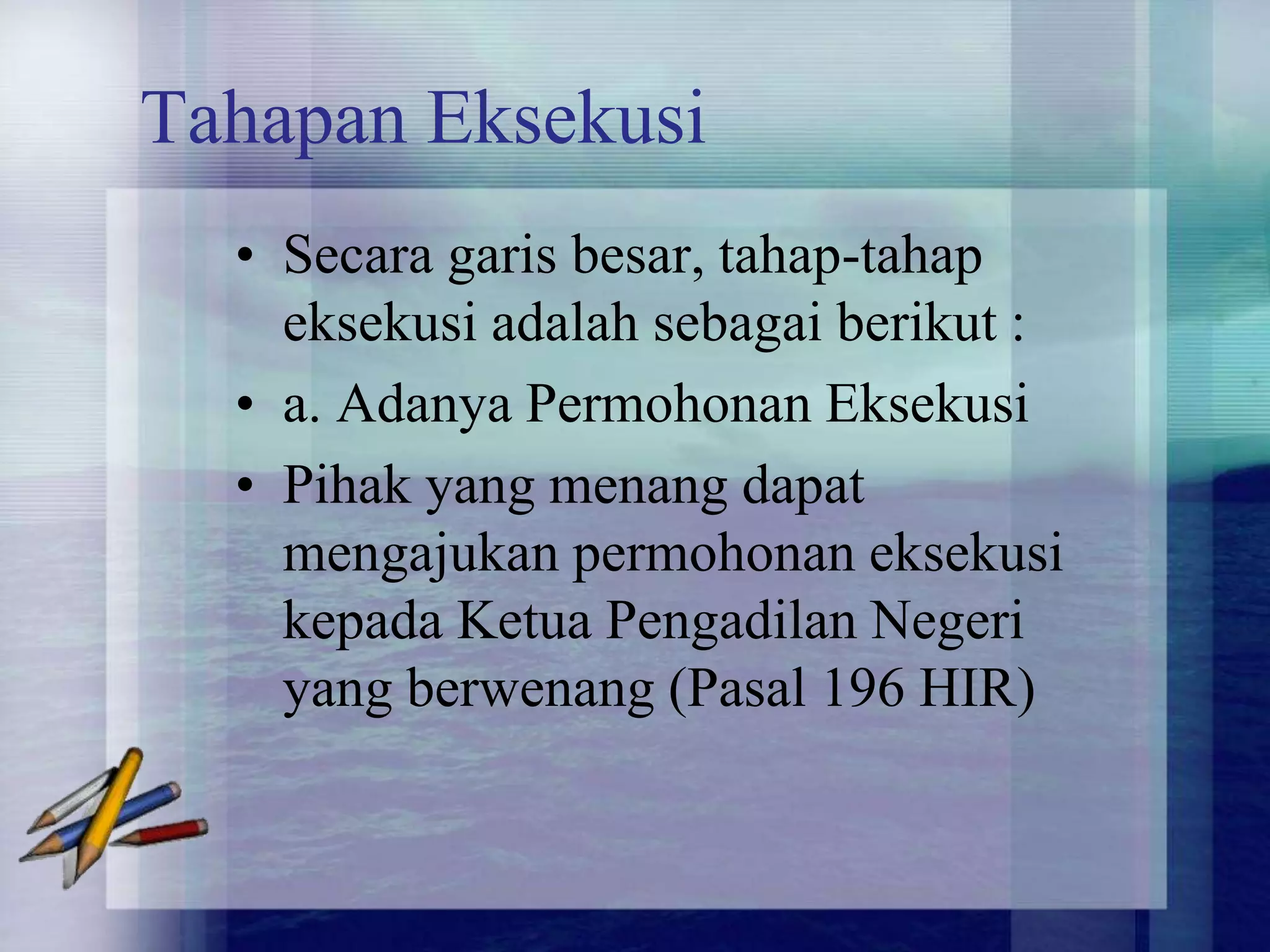 Tahapan Eksekusi

• Secara garis besar, tahap-tahap eksekusi adalah sebagai berikut :

• a. Adanya Permohonan Eksekusi

• Pihak yang menang dapat mengajukan permohonan eksekusi kepada Ketua Pengadilan Negeri yang berwenang (Pasal 196 HIR)